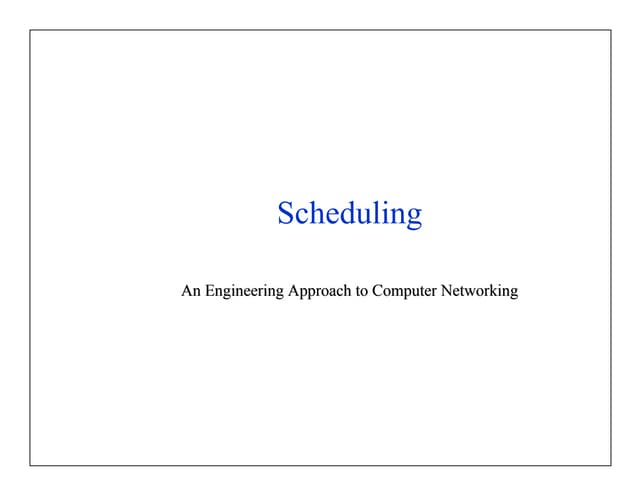 Scheduling

An Engineering Approach to Computer Networking